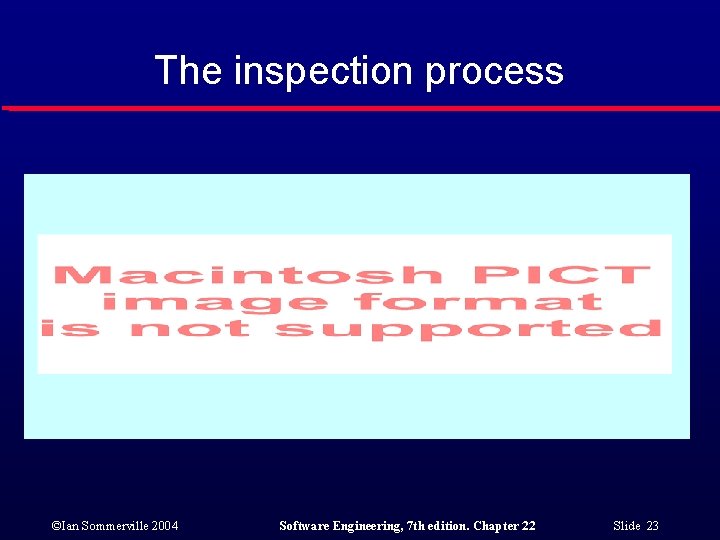 The inspection process

Macintosh PICT image format is not supported

©Ian Sommerville 2004

Software Engineering, 7th edition. Chapter 22

Slide 23